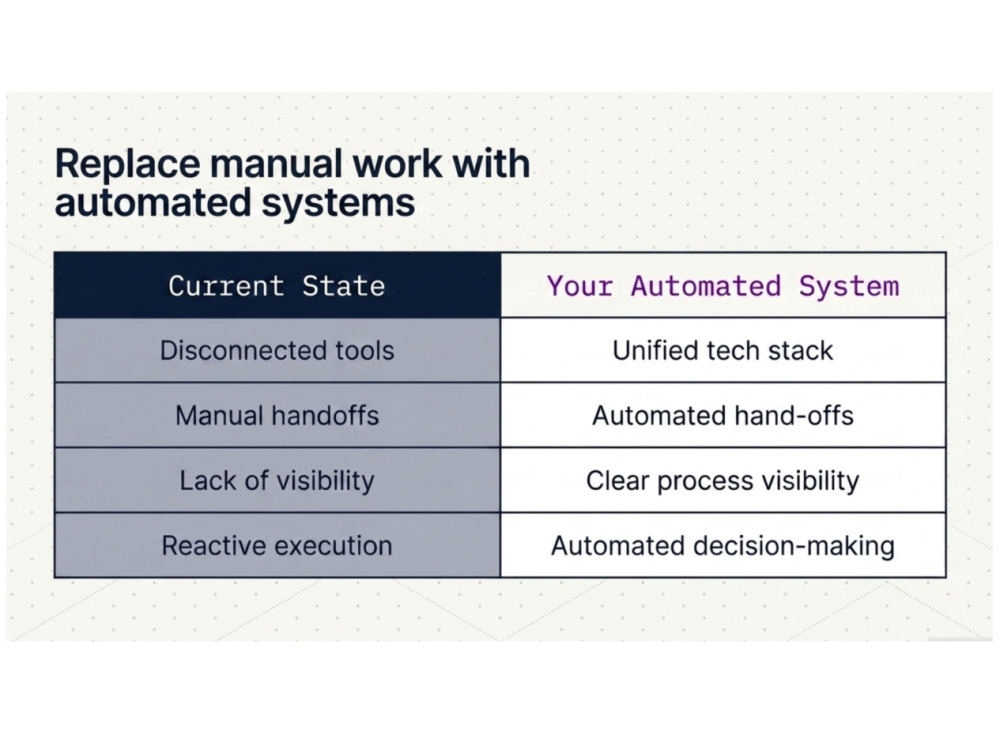 Replace manual work with automated systems

| Current State | Your Automated System |
|---|---|
| Disconnected tools | Unified tech stack |
| Manual handoffs | Automated hand-offs |
| Lack of visibility | Clear process visibility |
| Reactive execution | Automated decision-making |